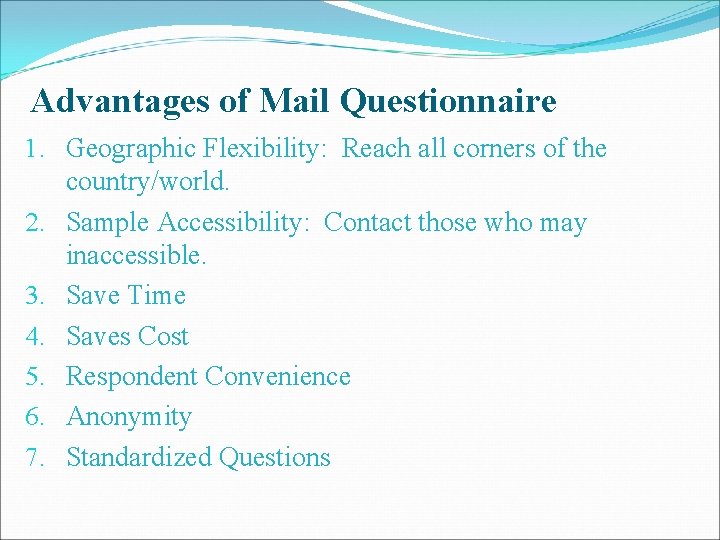 Advantages of Mail Questionnaire

1. Geographic Flexibility: Reach all corners of the country/world.
2. Sample Accessibility: Contact those who may inaccessible.
3. Save Time
4. Saves Cost
5. Respondent Convenience
6. Anonymity
7. Standardized Questions